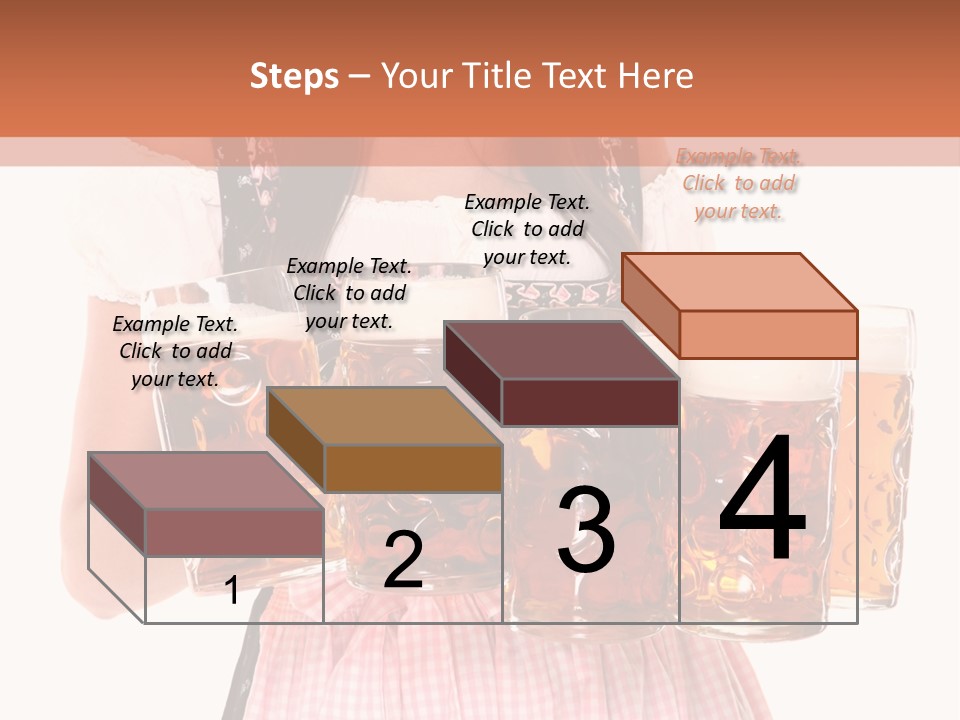 Steps – Your Title Text Here

Example Text. Click to add your text.

Example Text. Click to add your text.

Example Text. Click to add your text.

Example Text. Click to add your text.

1

2

3

4